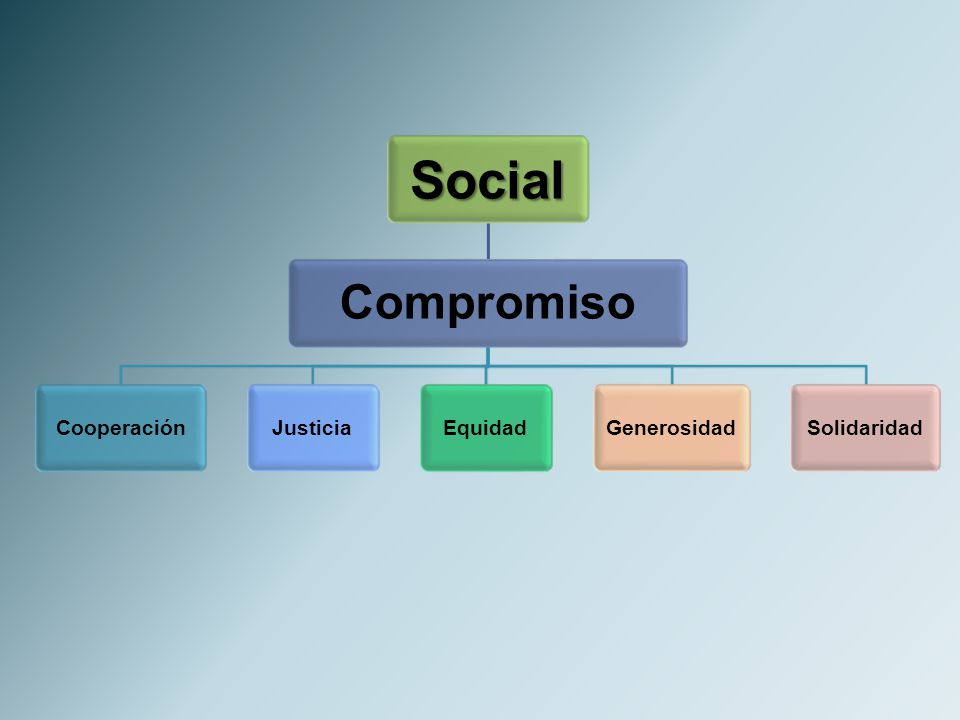 Social

Compromiso

Cooperación

Justicia

Equidad

Generosidad

Solidaridad